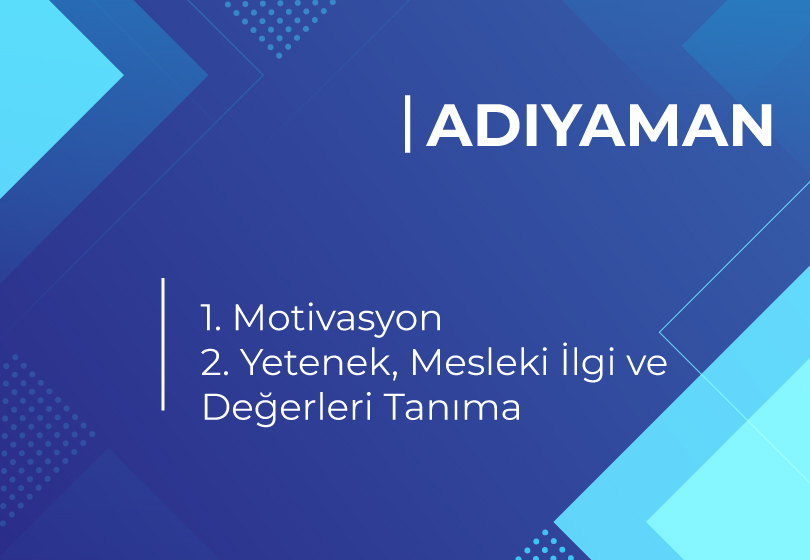 ADIYAMAN

1. Motivasyon
2. Yetenek, Mesleki İlgi ve Değerleri Tanıma